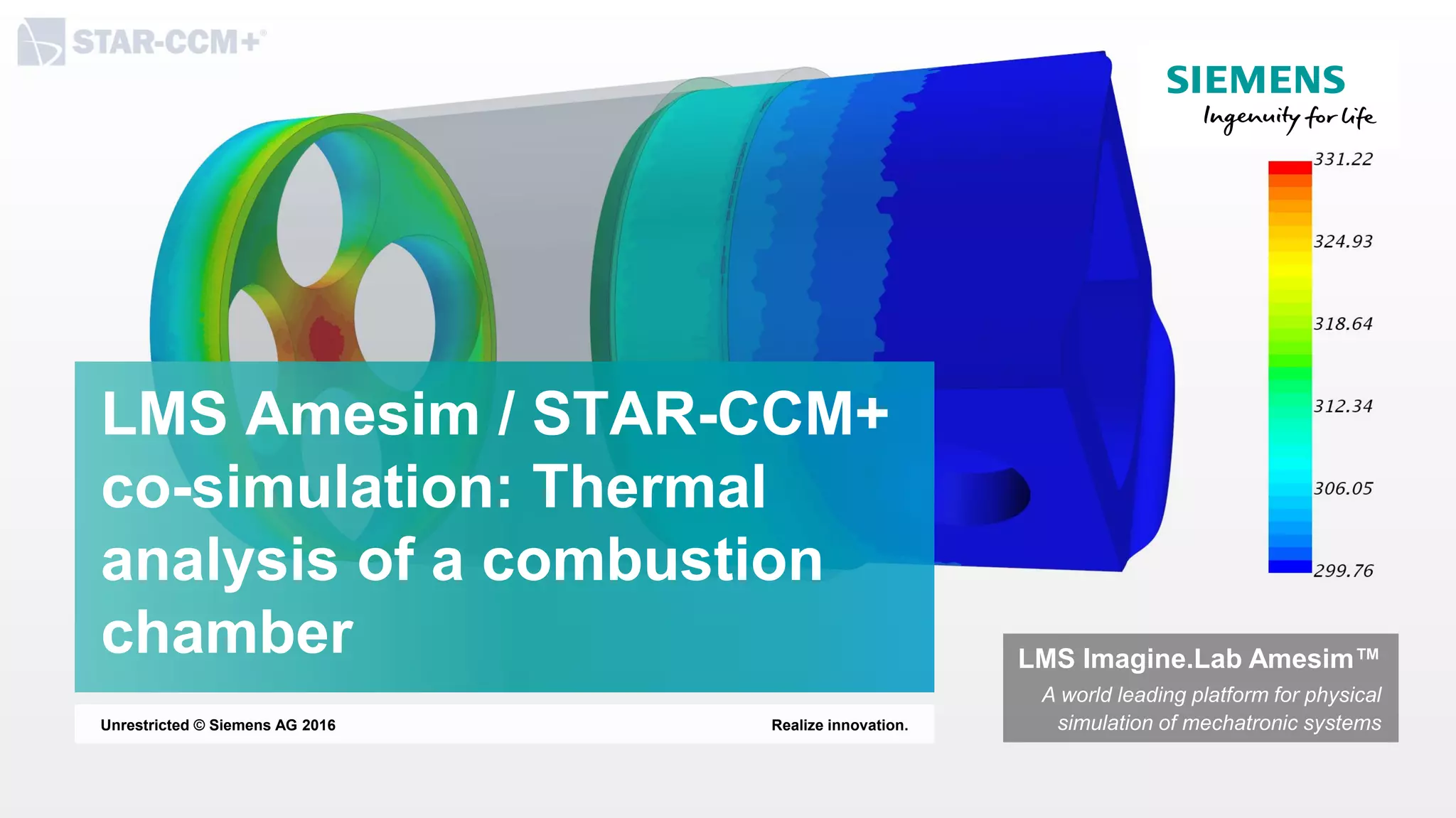 STAR-CCM+®

SIEMENS
Ingenuity for life

331.22
324.93
318.64
312.34
306.05
299.76

LMS Amesim / STAR-CCM+ co-simulation: Thermal analysis of a combustion chamber

Unrestricted © Siemens AG 2016

Realize innovation.

LMS Imagine.Lab Amesim™
A world leading platform for physical simulation of mechatronic systems